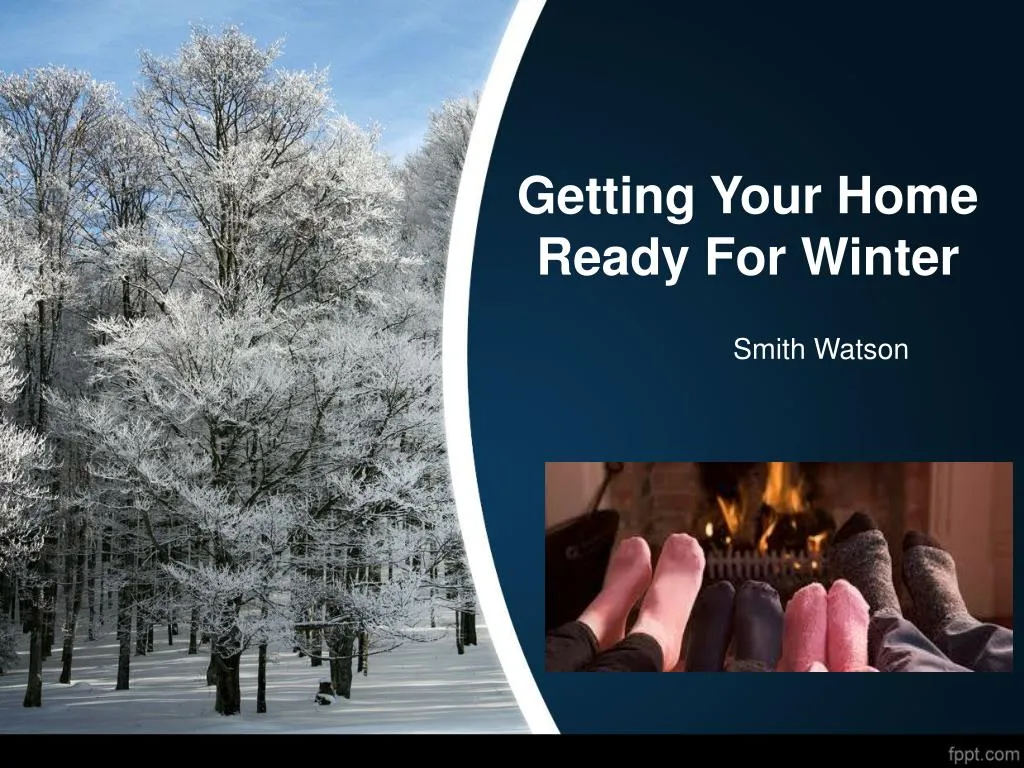 Getting Your Home Ready For Winter

Smith Watson

fppt.com